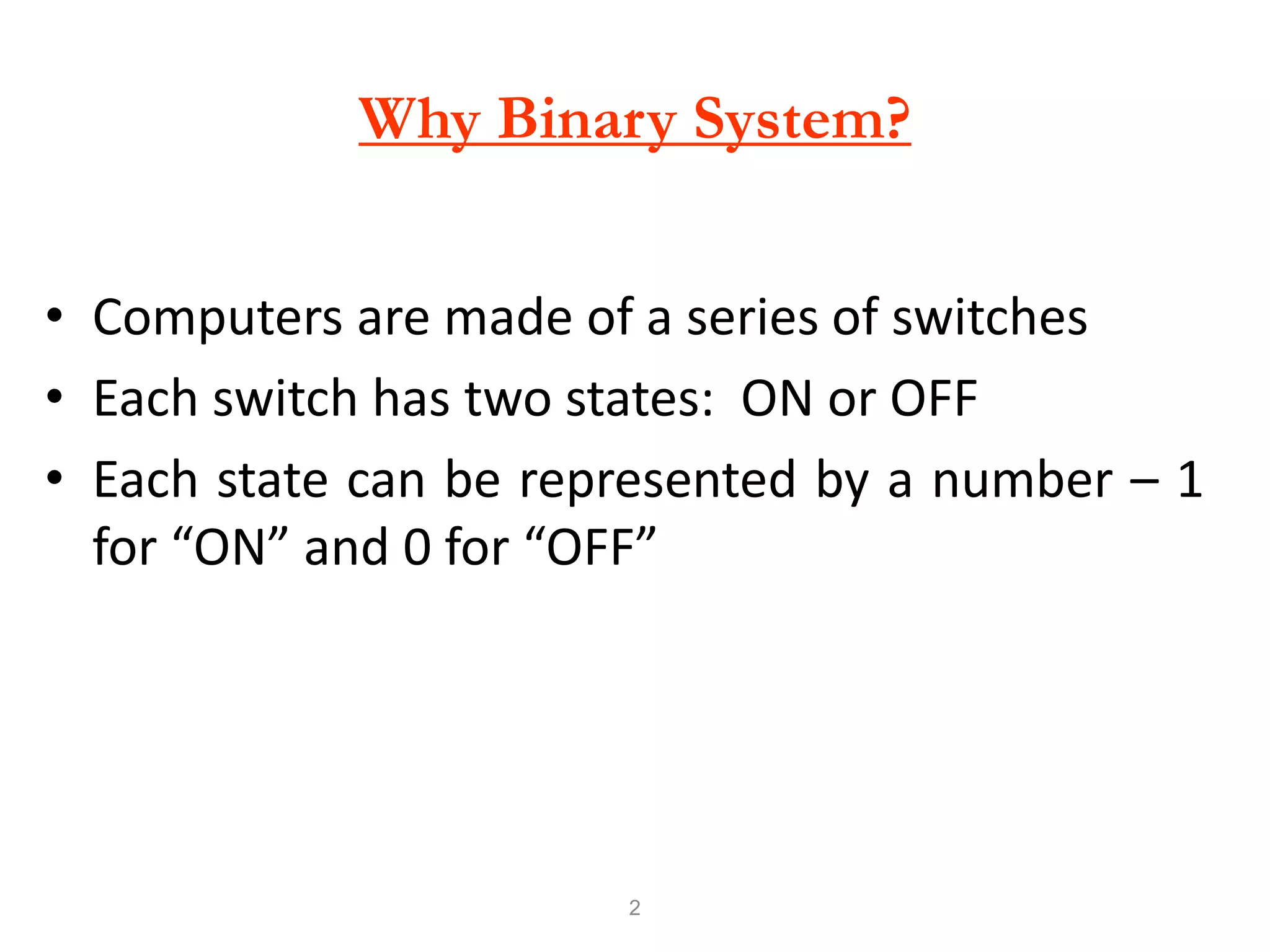 Why Binary System?

• Computers are made of a series of switches
• Each switch has two states:  ON or OFF
• Each state can be represented by a number – 1 for “ON” and 0 for “OFF”

2